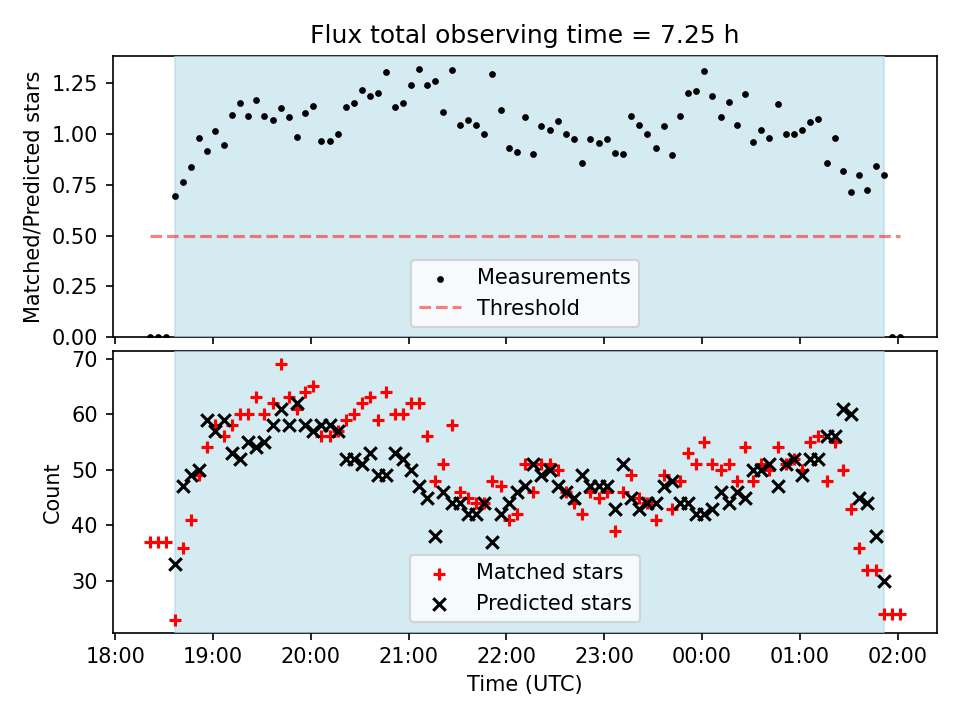 Flux total observing time = 7.25 h

Matched/Predicted stars

1.25
1.00
0.75
0.50
0.25
0.00

Measurements
Threshold

Count

70
60
50
40
30

Matched stars
Predicted stars

18:00 19:00 20:00 21:00 22:00 23:00 00:00 01:00 02:00

Time (UTC)